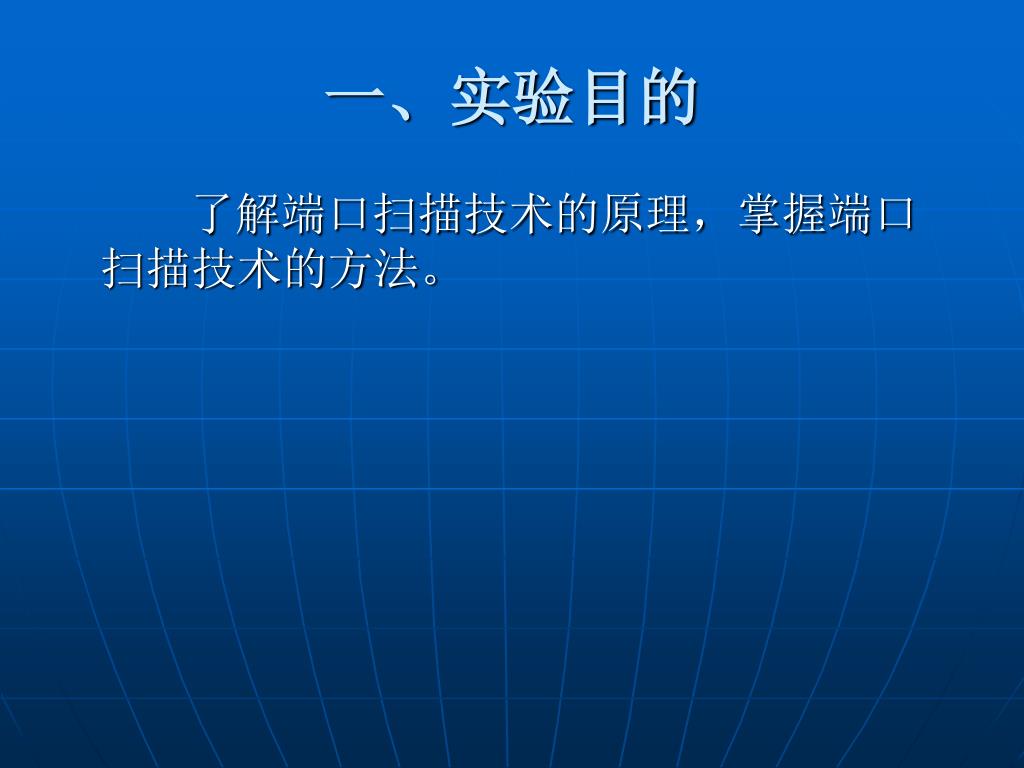 一、实验目的

了解端口扫描技术的原理，掌握端口扫描技术的方法。